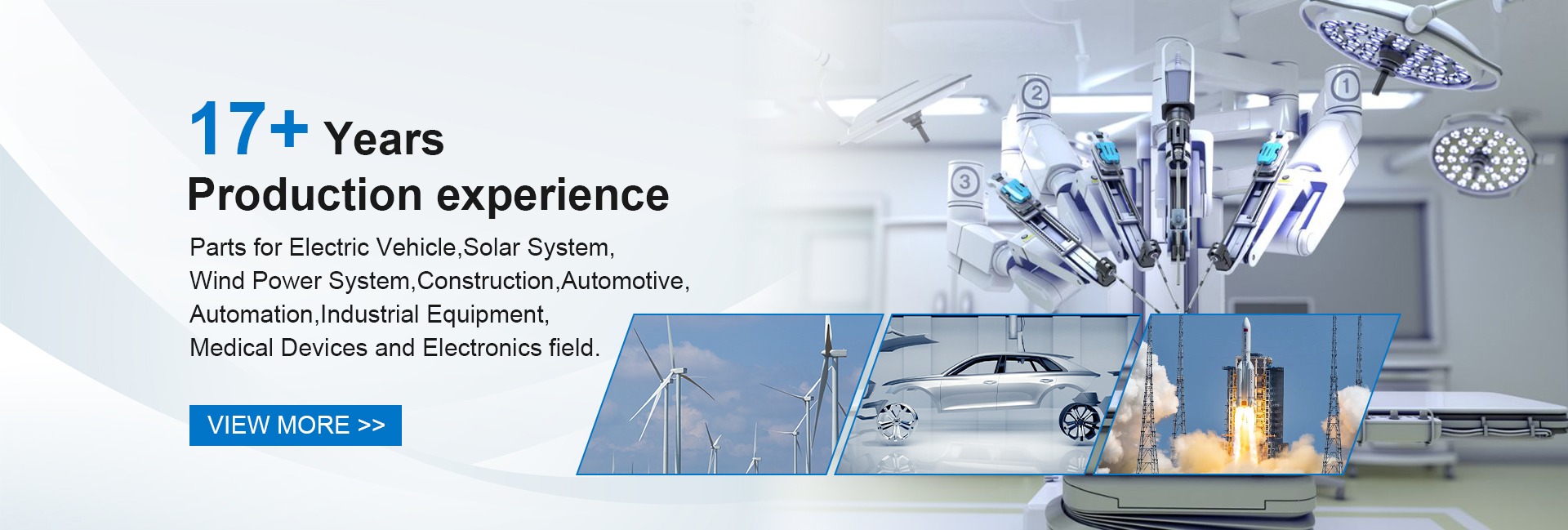 17+ Years
Production experience

Parts for Electric Vehicle,Solar System, Wind Power System,Construction,Automotive, Automation,Industrial Equipment, Medical Devices and Electronics field.

VIEW MORE >>

2

1

3